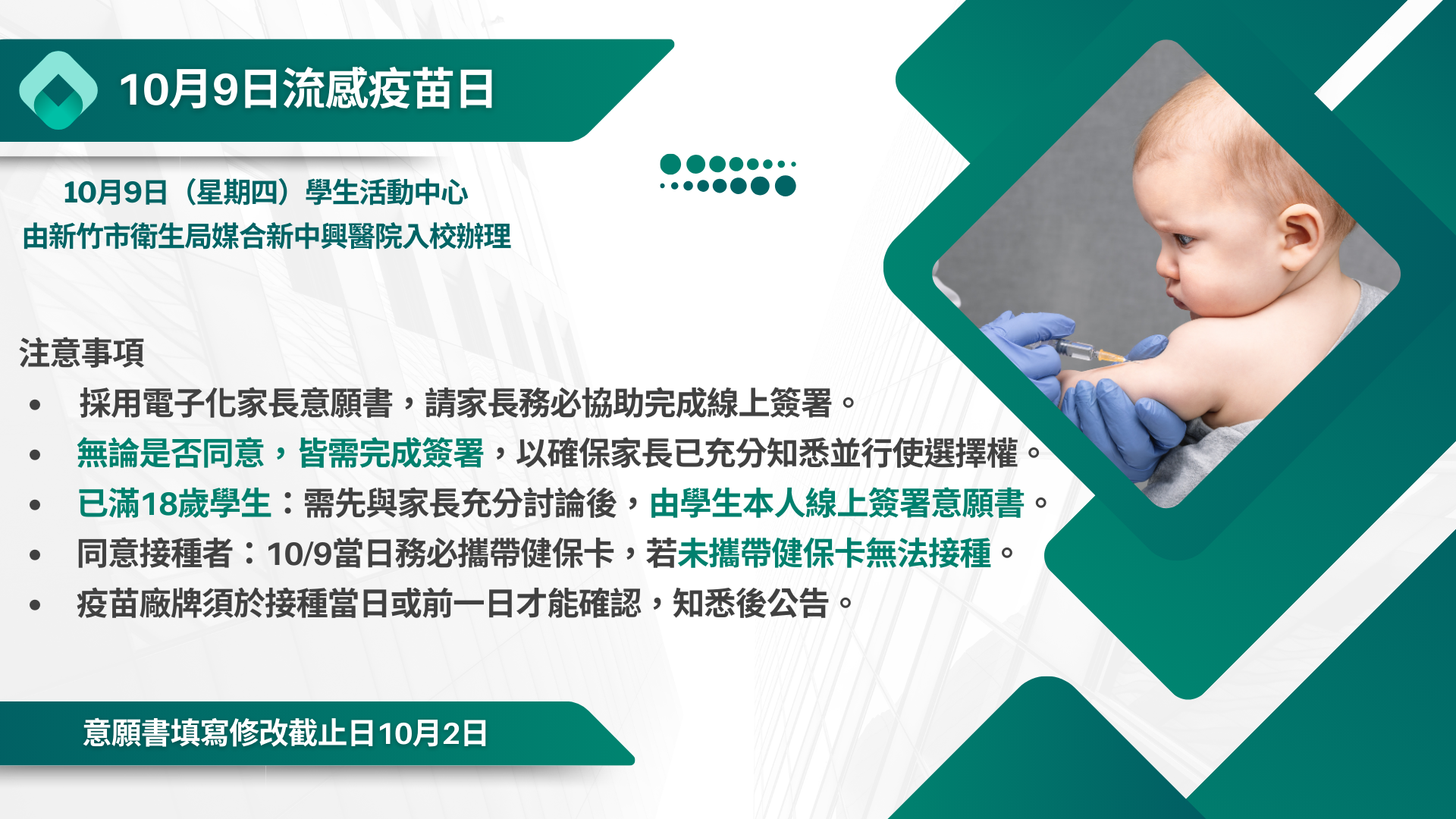 10月9日流感疫苗日

10月9日（星期四）學生活動中心
由新竹市衛生局媒合新中興醫院入校辦理

注意事項
• 採用電子化家長意願書，請家長務必協助完成線上簽署。
• 無論是否同意，皆需完成簽署，以確保家長已充分知悉並行使選擇權。
• 已滿18歲學生：需先與家長充分討論後，由學生本人線上簽署意願書。
• 同意接種者：10/9當日務必攜帶健保卡，若未攜帶健保卡無法接種。
• 疫苗廠牌須於接種當日或前一日才能確認，知悉後公告。

意願書填寫修改截止日10月2日